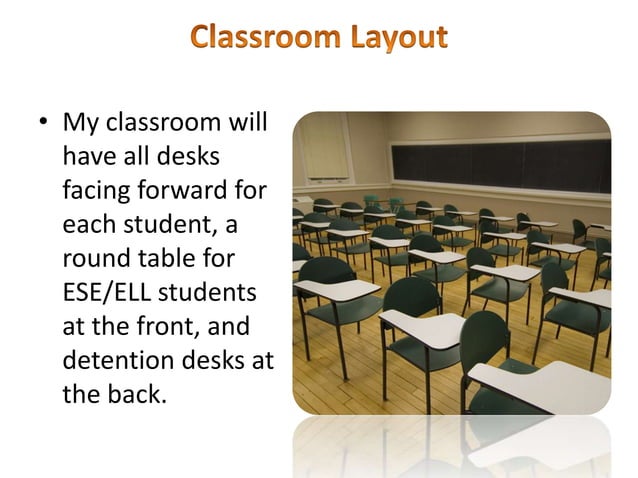 Classroom Layout

• My classroom will have all desks facing forward for each student, a round table for ESE/ELL students at the front, and detention desks at the back.